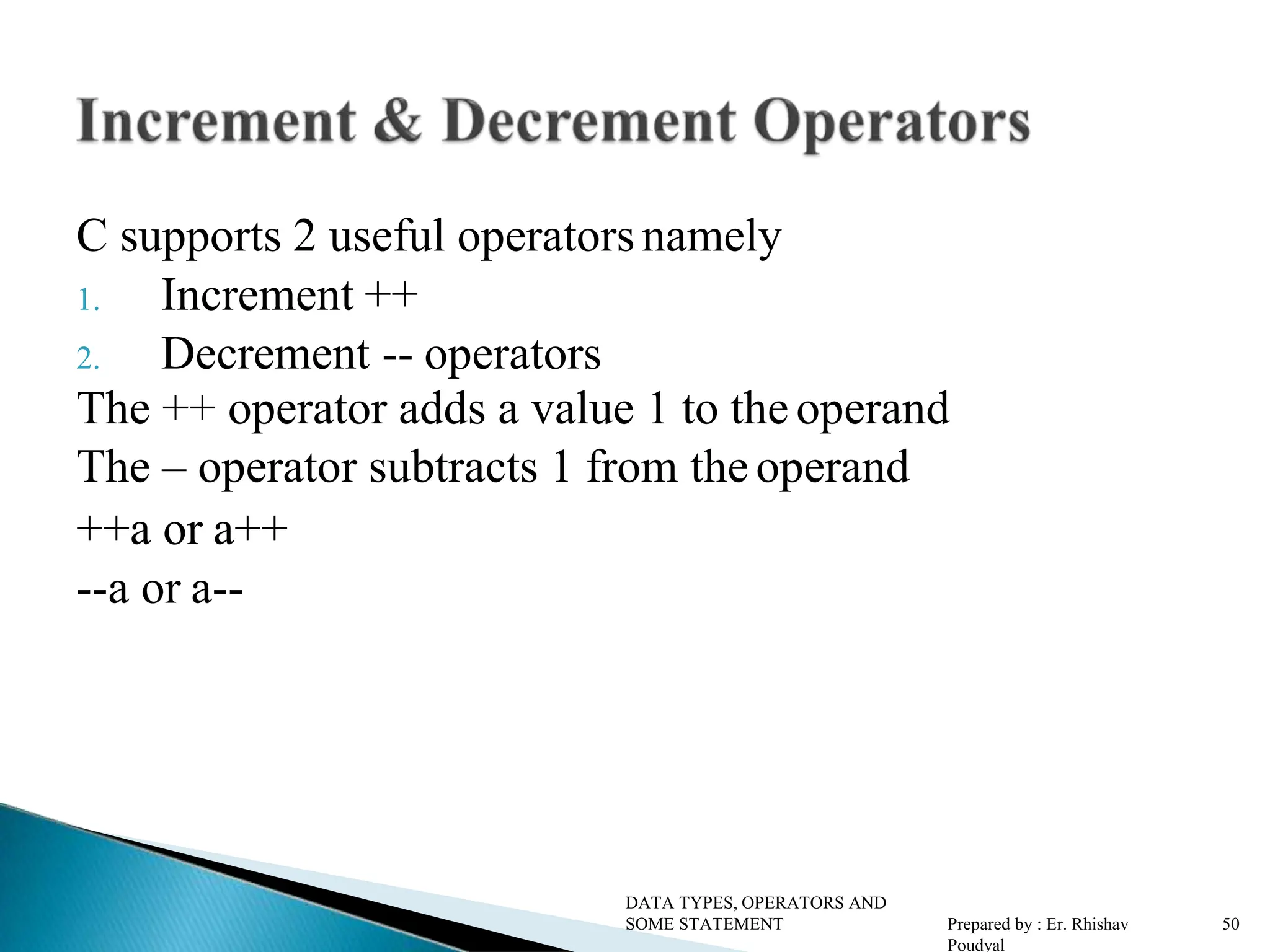 Increment & Decrement Operators

C supports 2 useful operators namely
1. Increment ++
2. Decrement -- operators
The ++ operator adds a value 1 to the operand
The – operator subtracts 1 from the operand
++a or a++
--a or a--

DATA TYPES, OPERATORS AND SOME STATEMENT

Prepared by : Er. Rhishav Poudyal

50